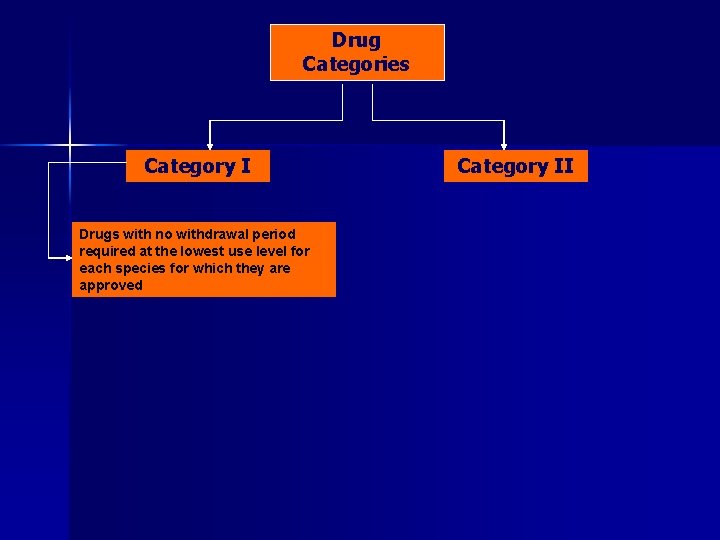 Drug Categories

Category I

Category II

Drugs with no withdrawal period required at the lowest use level for each species for which they are approved